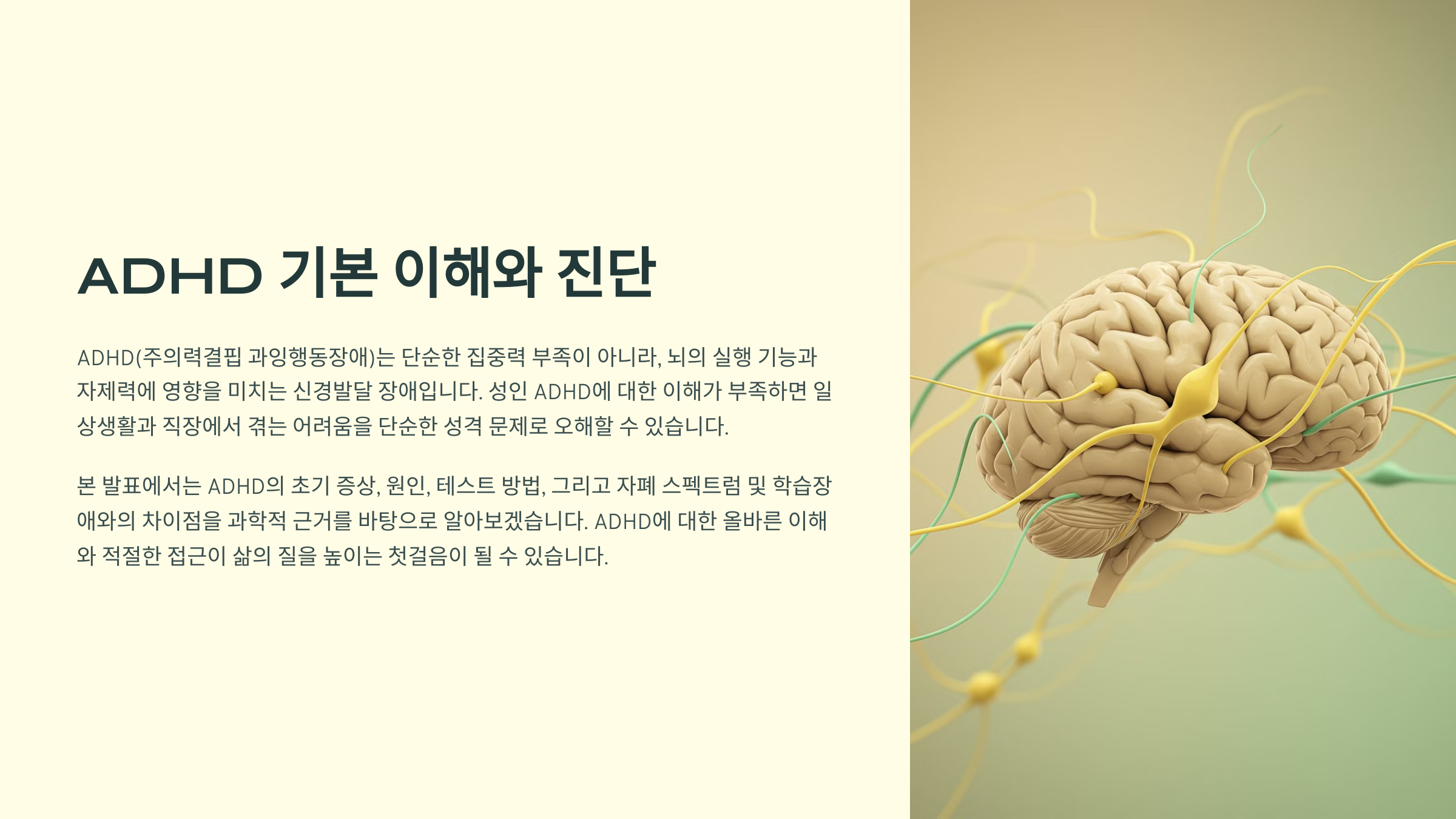 ADHD 기본 이해와 진단

ADHD(주의력결핍 과잉행동장애)는 단순한 집중력 부족이 아니라, 뇌의 실행 기능과 자제력에 영향을 미치는 신경발달 장애입니다. 성인 ADHD에 대한 이해가 부족하면 일상생활과 직장에서 겪는 어려움을 단순한 성격 문제로 오해할 수 있습니다.

본 발표에서는 ADHD의 초기 증상, 원인, 테스트 방법, 그리고 자폐 스펙트럼 및 학습장애와의 차이점을 과학적 근거를 바탕으로 알아보겠습니다. ADHD에 대한 올바른 이해와 적절한 접근이 삶의 질을 높이는 첫걸음이 될 수 있습니다.